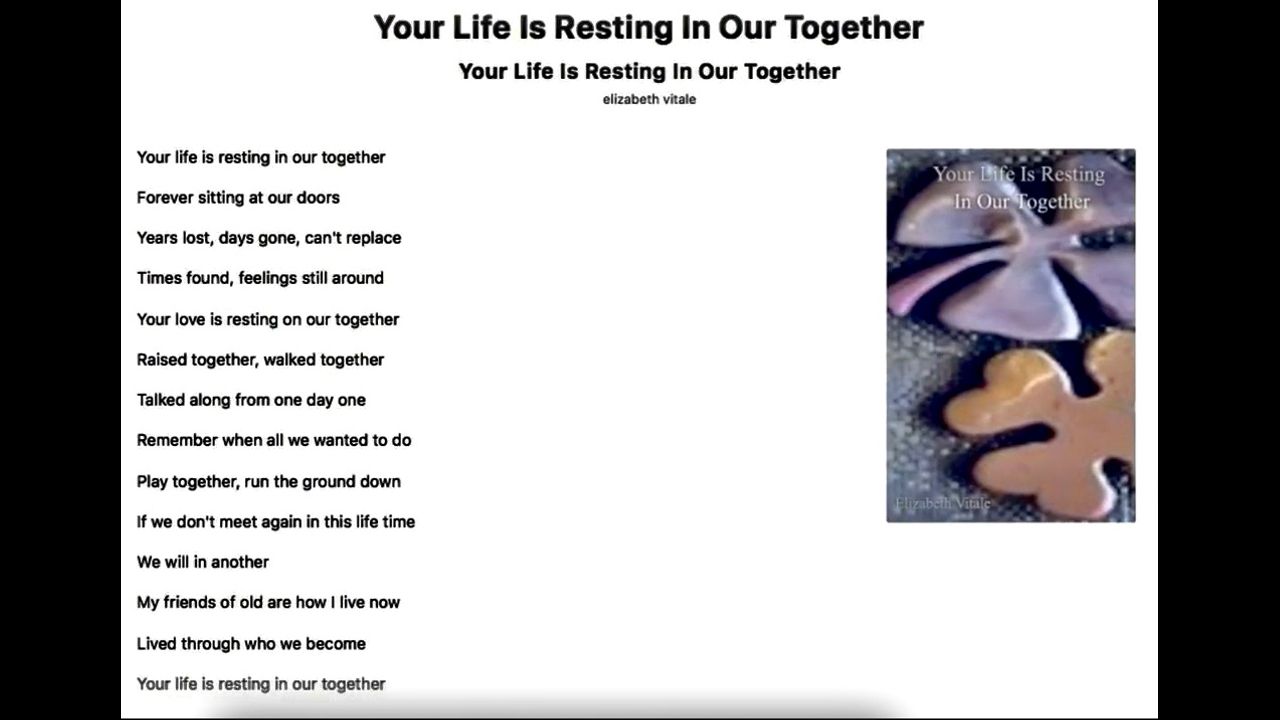 Your Life Is Resting In Our Together

Your Life Is Resting In Our Together

elizabeth vitale

Your life is resting in our together

Forever sitting at our doors

Years lost, days gone, can't replace

Times found, feelings still around

Your love is resting on our together

Raised together, walked together

Talked along from one day one

Remember when all we wanted to do

Play together, run the ground down

If we don't meet again in this life time

We will in another

My friends of old are how I live now

Lived through who we become

Your life is resting in our together

Your Life Is Resting In Our Together

Elizabeth Vitale